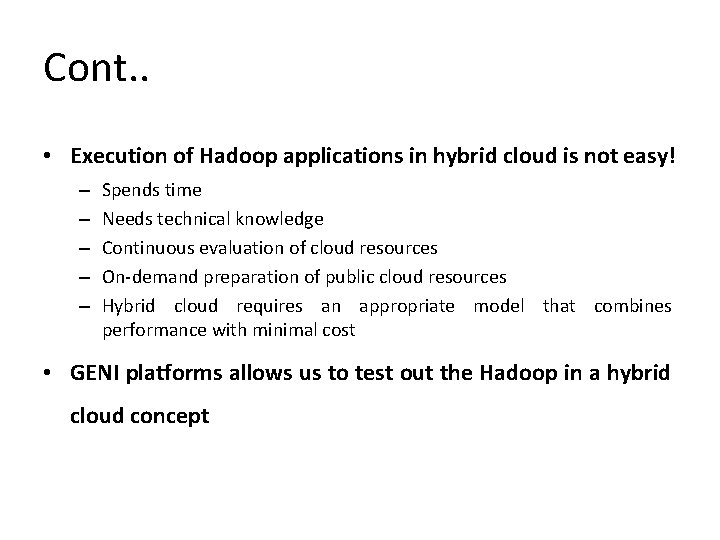 Cont..

• Execution of Hadoop applications in hybrid cloud is not easy!
  – Spends time
  – Needs technical knowledge
  – Continuous evaluation of cloud resources
  – On-demand preparation of public cloud resources
  – Hybrid cloud requires an appropriate model that combines performance with minimal cost

• GENI platforms allows us to test out the Hadoop in a hybrid cloud concept